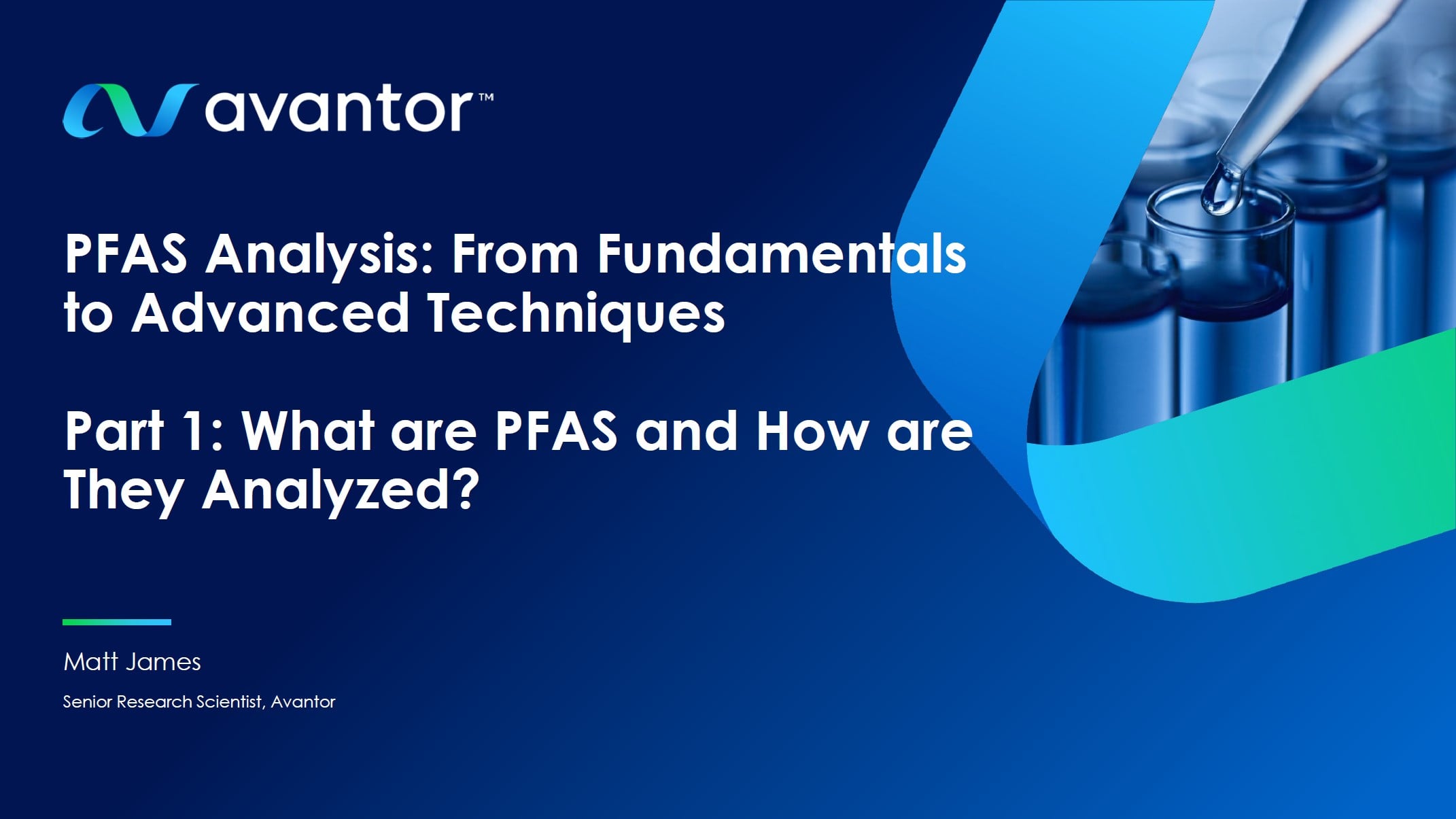 avantor™

PFAS Analysis: From Fundamentals to Advanced Techniques

Part 1: What are PFAS and How are They Analyzed?

Matt James

Senior Research Scientist, Avantor